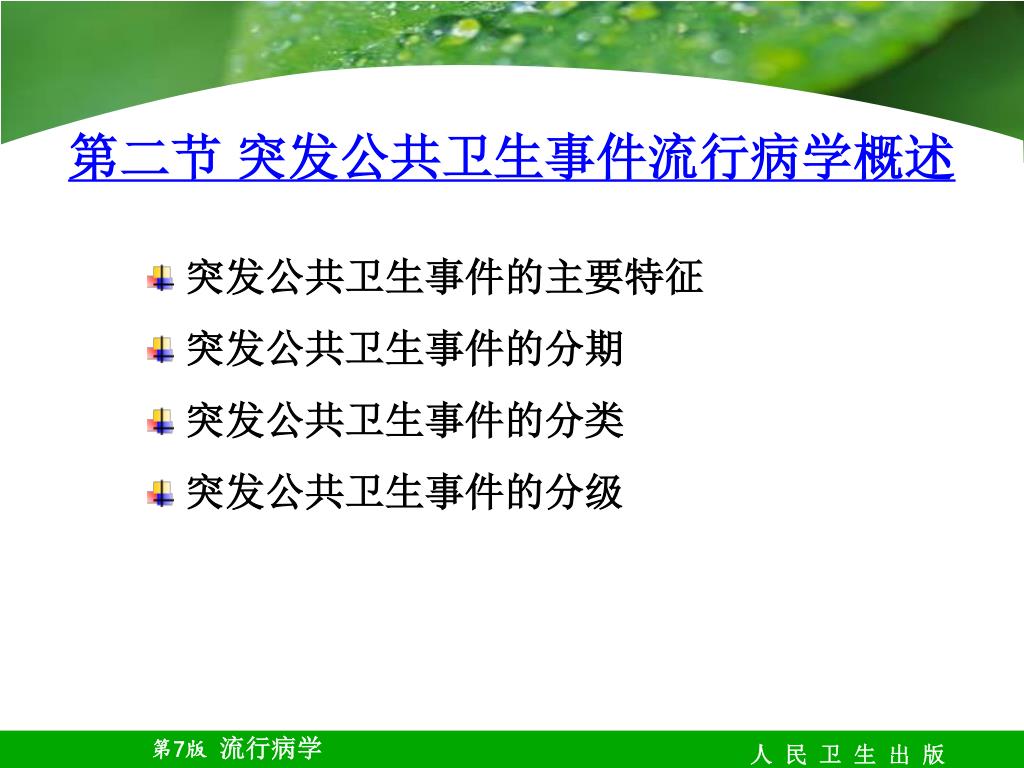 第二节 突发公共卫生事件流行病学概述

突发公共卫生事件的主要特征

突发公共卫生事件的分期

突发公共卫生事件的分类

突发公共卫生事件的分级

第7版 流行病学

人 民 卫 生 出 版